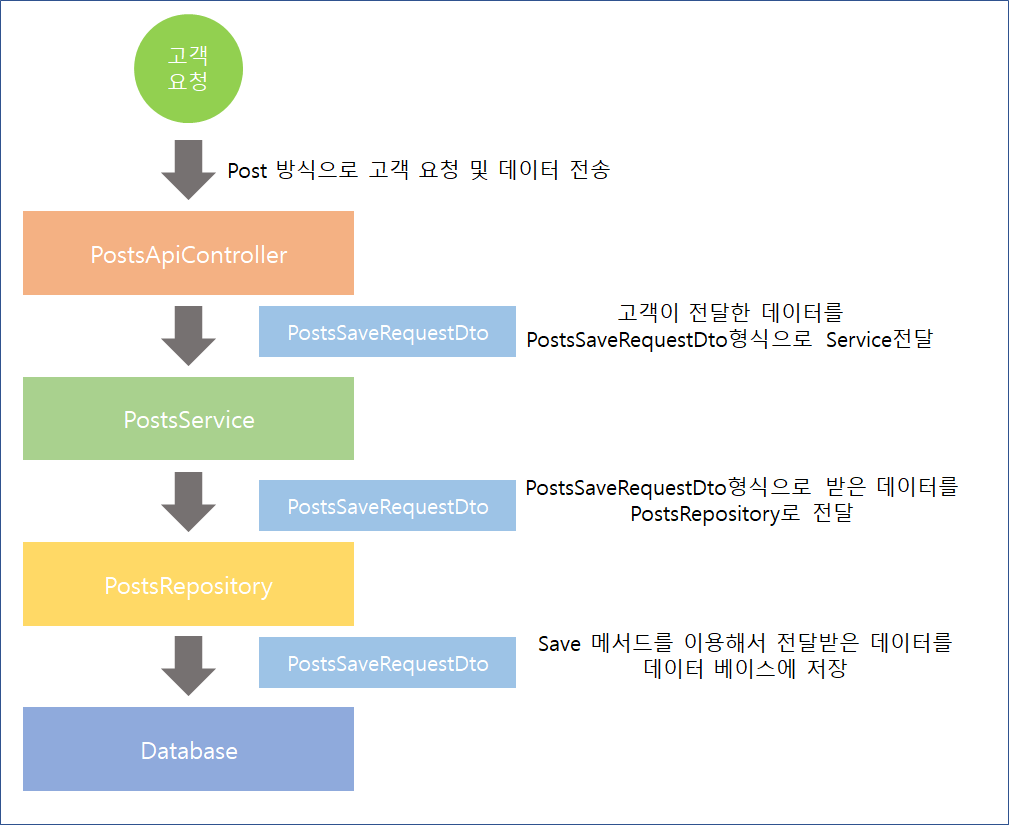 고객
요청

Post 방식으로 고객 요청 및 데이터 전송

PostsApiController

PostsSaveRequestDto

고객이 전달한 데이터를
PostsSaveRequestDto형식으로 Service전달

PostsService

PostsSaveRequestDto

PostsSaveRequestDto형식으로 받은 데이터를
PostsRepository로 전달

PostsRepository

PostsSaveRequestDto

Save 메서드를 이용해서 전달받은 데이터를
데이터 베이스에 저장

Database